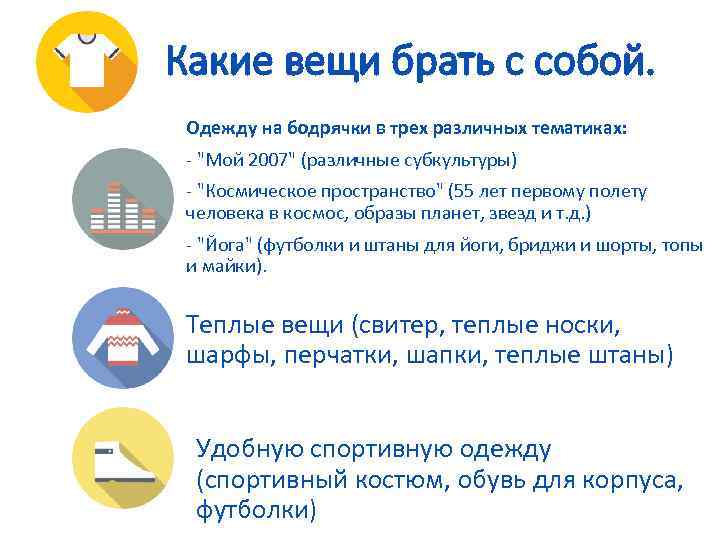 Какие вещи брать с собой.

Одежду на бодрячки в трех различных тематиках:

- "Мой 2007" (различные субкультуры)

- "Космическое пространство" (55 лет первому полету человека в космос, образы планет, звезд и т.д.)

- "Йога" (футболки и штаны для йоги, бриджи и шорты, топы и майки).

Теплые вещи (свитер, теплые носки, шарфы, перчатки, шапки, теплые штаны)

Удобную спортивную одежду (спортивный костюм, обувь для корпуса, футболки)